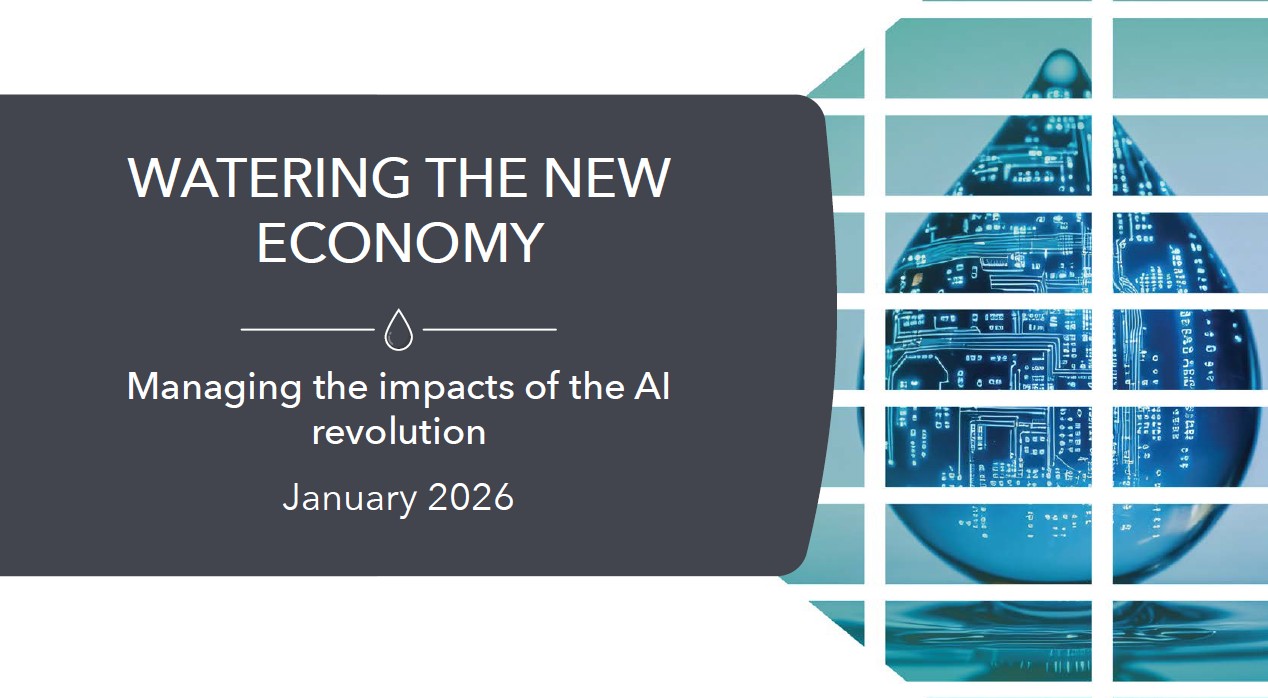 WATERING THE NEW ECONOMY

Managing the impacts of the AI revolution

January 2026